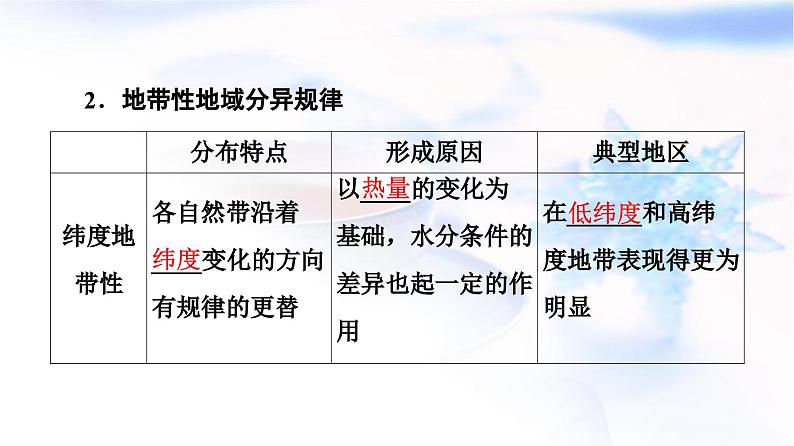 2．地带性地域分异规律

| | 分布特点 | 形成原因 | 典型地区 |
|---|---|---|---|
| 纬度地带性 | 各自然带沿着纬度变化的方向有规律的更替 | 以热量的变化为基础，水分条件的差异也起一定的作用 | 在低纬度和高纬度地带表现得更为明显 |